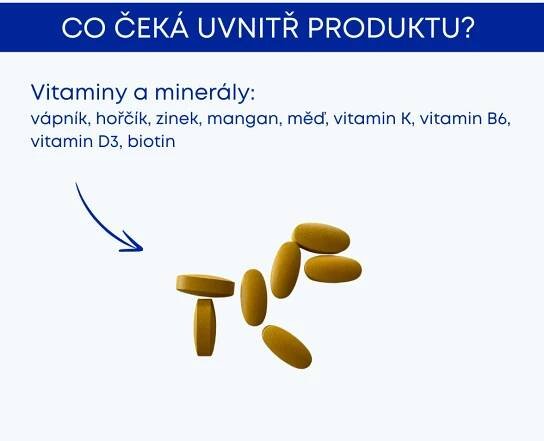 CO ČEKÁ UVNITŘ PRODUKTU?

Vitaminy a minerály:
vápník, hořčík, zinek, mangan, měď, vitamin K, vitamin B6, vitamin D3, biotin